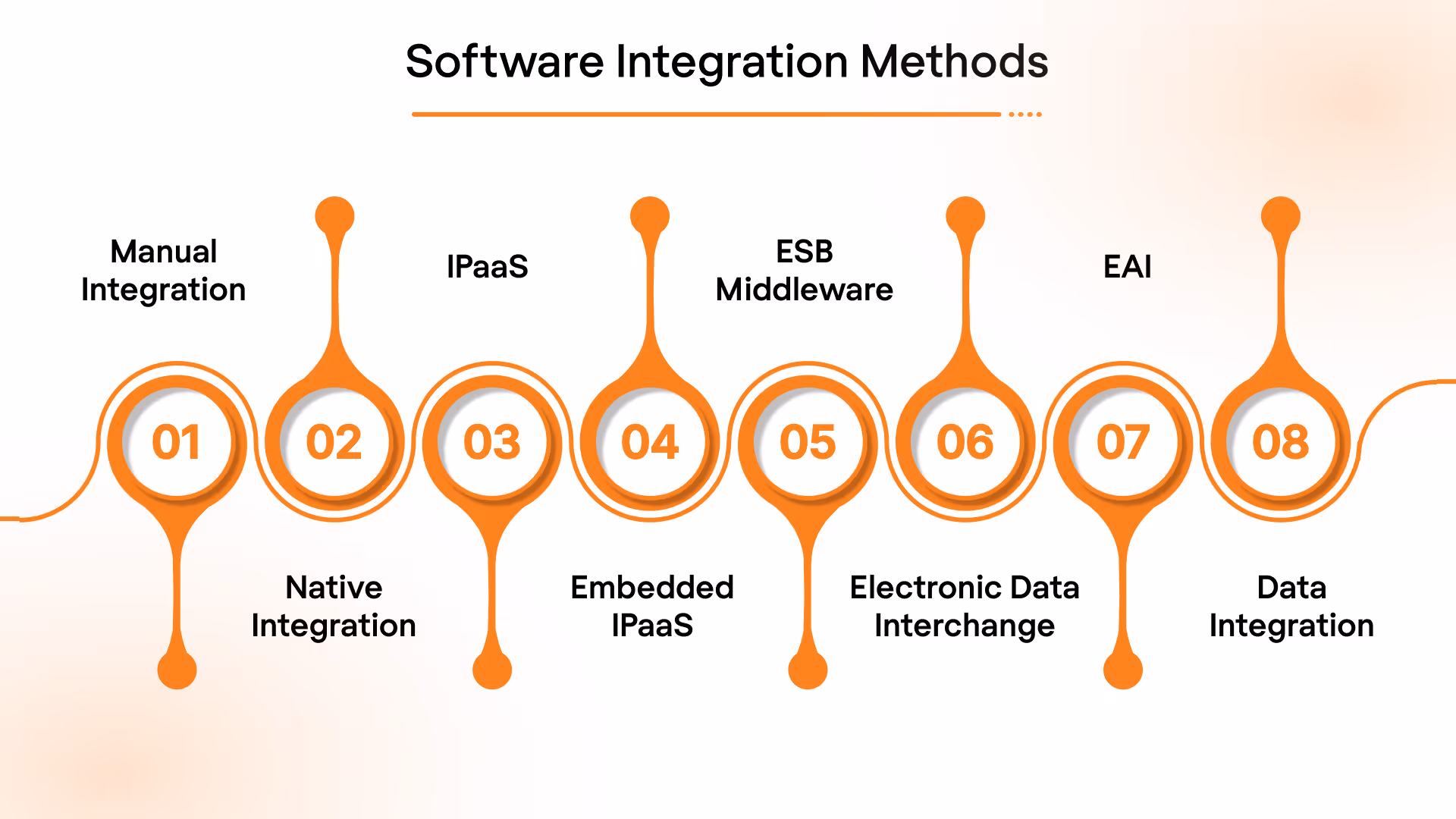 Software Integration Methods

01
Manual Integration

02
Native Integration

03
IPaaS

04
Embedded IPaaS

05
ESB Middleware

06
Electronic Data Interchange

07
EAI

08
Data Integration